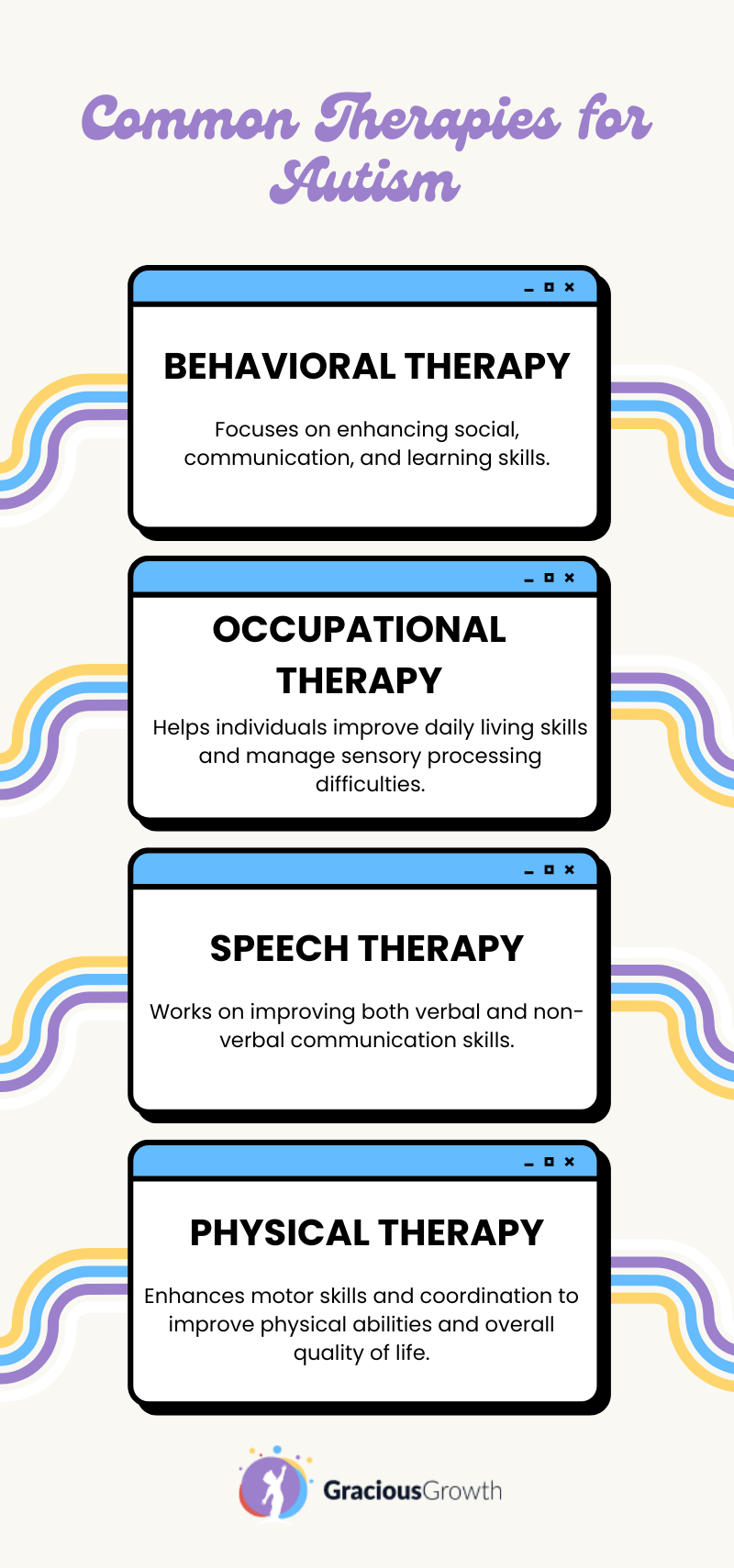 Common Therapies for Autism

BEHAVIORAL THERAPY

Focuses on enhancing social, communication, and learning skills.

OCCUPATIONAL THERAPY

Helps individuals improve daily living skills and manage sensory processing difficulties.

SPEECH THERAPY

Works on improving both verbal and non-verbal communication skills.

PHYSICAL THERAPY

Enhances motor skills and coordination to improve physical abilities and overall quality of life.

GraciousGrowth